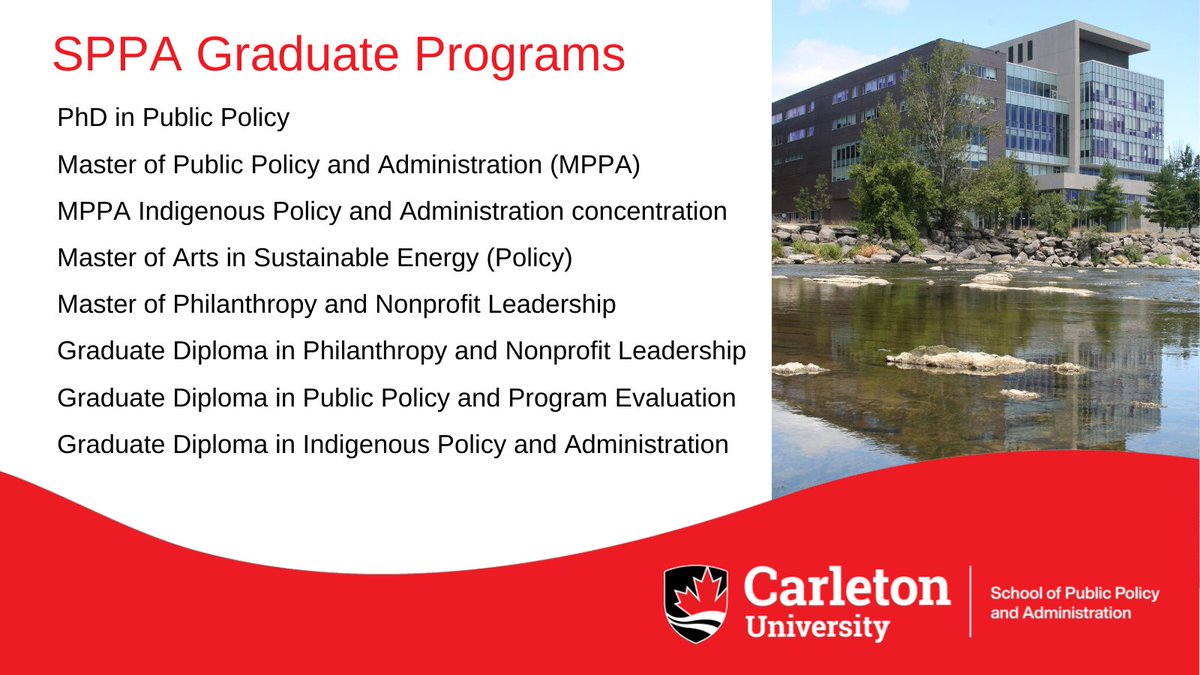 SPPA Graduate Programs

PhD in Public Policy

Master of Public Policy and Administration (MPPA)

MPPA Indigenous Policy and Administration concentration

Master of Arts in Sustainable Energy (Policy)

Master of Philanthropy and Nonprofit Leadership

Graduate Diploma in Philanthropy and Nonprofit Leadership

Graduate Diploma in Public Policy and Program Evaluation

Graduate Diploma in Indigenous Policy and Administration

Carleton University

School of Public Policy and Administration